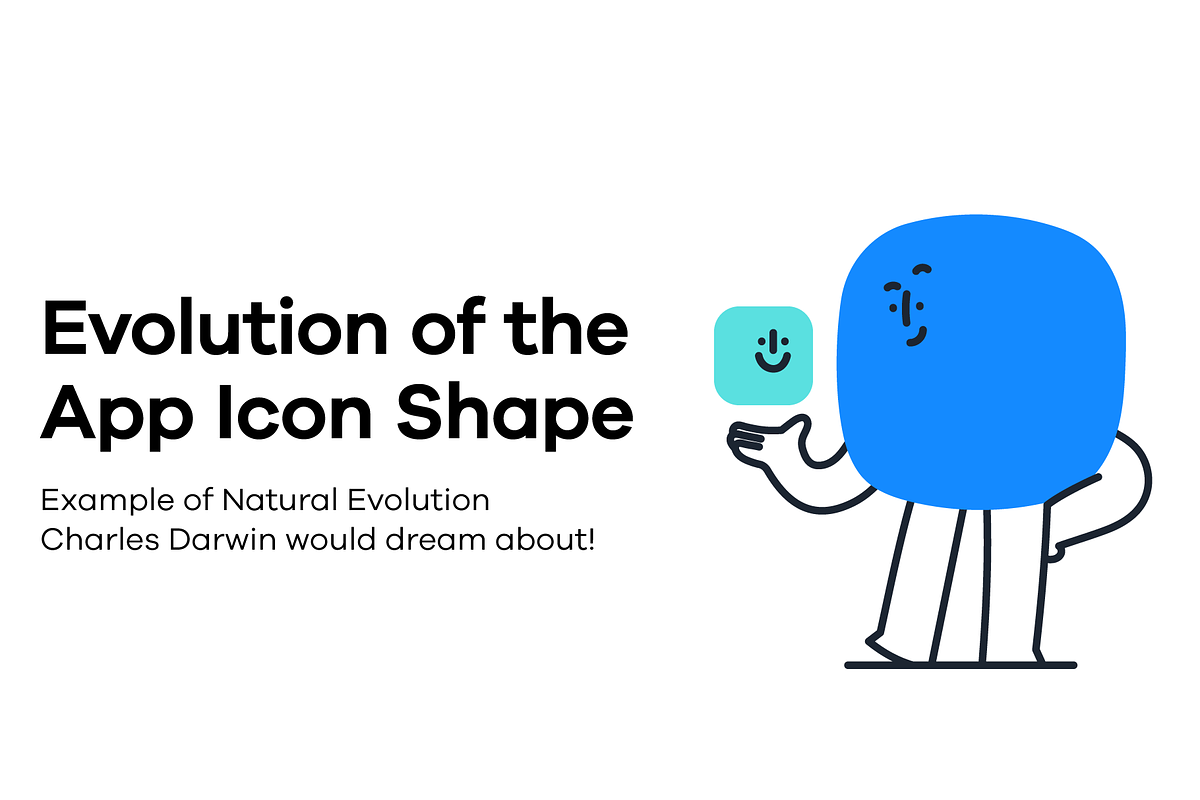 Evolution of the App Icon Shape

Example of Natural Evolution
Charles Darwin would dream about!